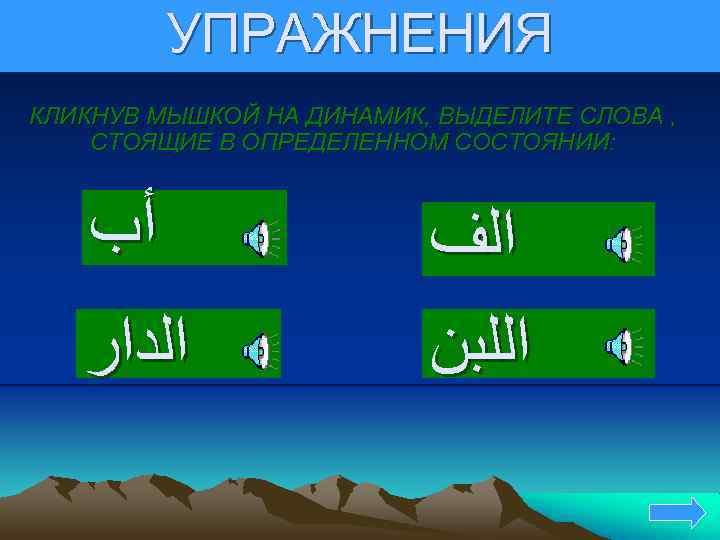 УПРАЖНЕНИЯ

КЛИКНУВ МЫШКОЙ НА ДИНАМИК, ВЫДЕЛИТЕ СЛОВА , СТОЯЩИЕ В ОПРЕДЕЛЕННОМ СОСТОЯНИИ:

أب

الف

الدار

اللبن